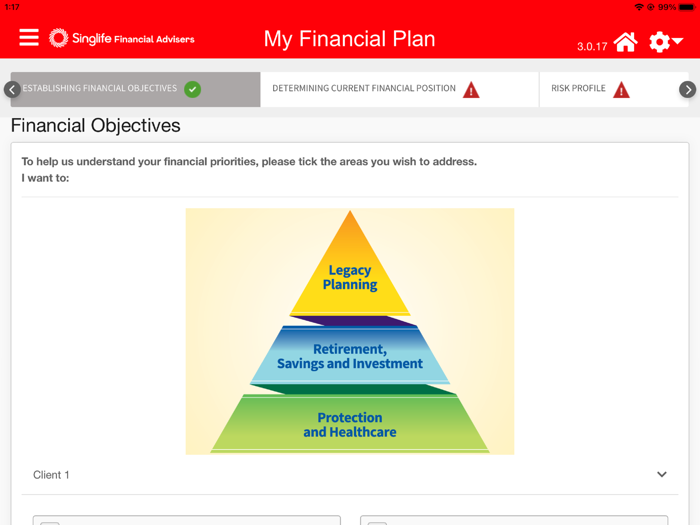 1:17

99%

Singlife Financial Advisers

My Financial Plan

3.0.17

ESTABLISHING FINANCIAL OBJECTIVES

DETERMINING CURRENT FINANCIAL POSITION

RISK PROFILE

Financial Objectives

To help us understand your financial priorities, please tick the areas you wish to address.
I want to:

Legacy Planning

Retirement, Savings and Investment

Protection and Healthcare

Client 1